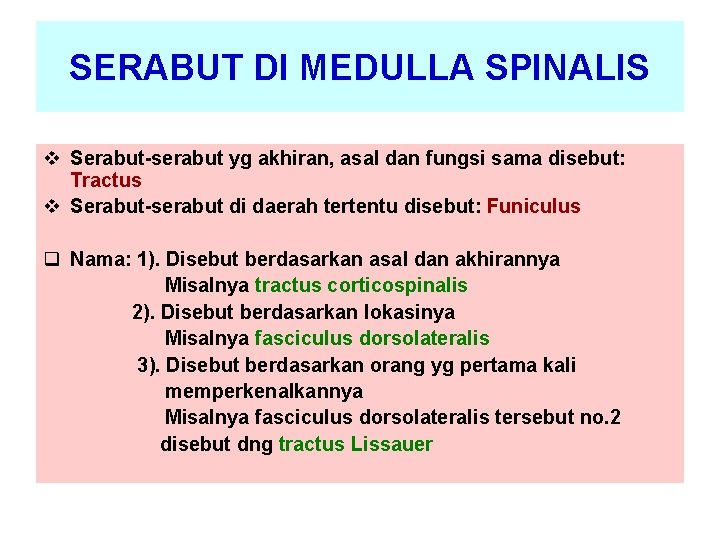 SERABUT DI MEDULLA SPINALIS

❖ Serabut-serabut yg akhiran, asal dan fungsi sama disebut: Tractus

❖ Serabut-serabut di daerah tertentu disebut: Funiculus

❑ Nama: 1). Disebut berdasarkan asal dan akhirannya
Misalnya tractus corticospinalis
2). Disebut berdasarkan lokasinya
Misalnya fasciculus dorsolateralis
3). Disebut berdasarkan orang yg pertama kali memperkenalkannya
Misalnya fasciculus dorsolateralis tersebut no.2 disebut dng tractus Lissauer